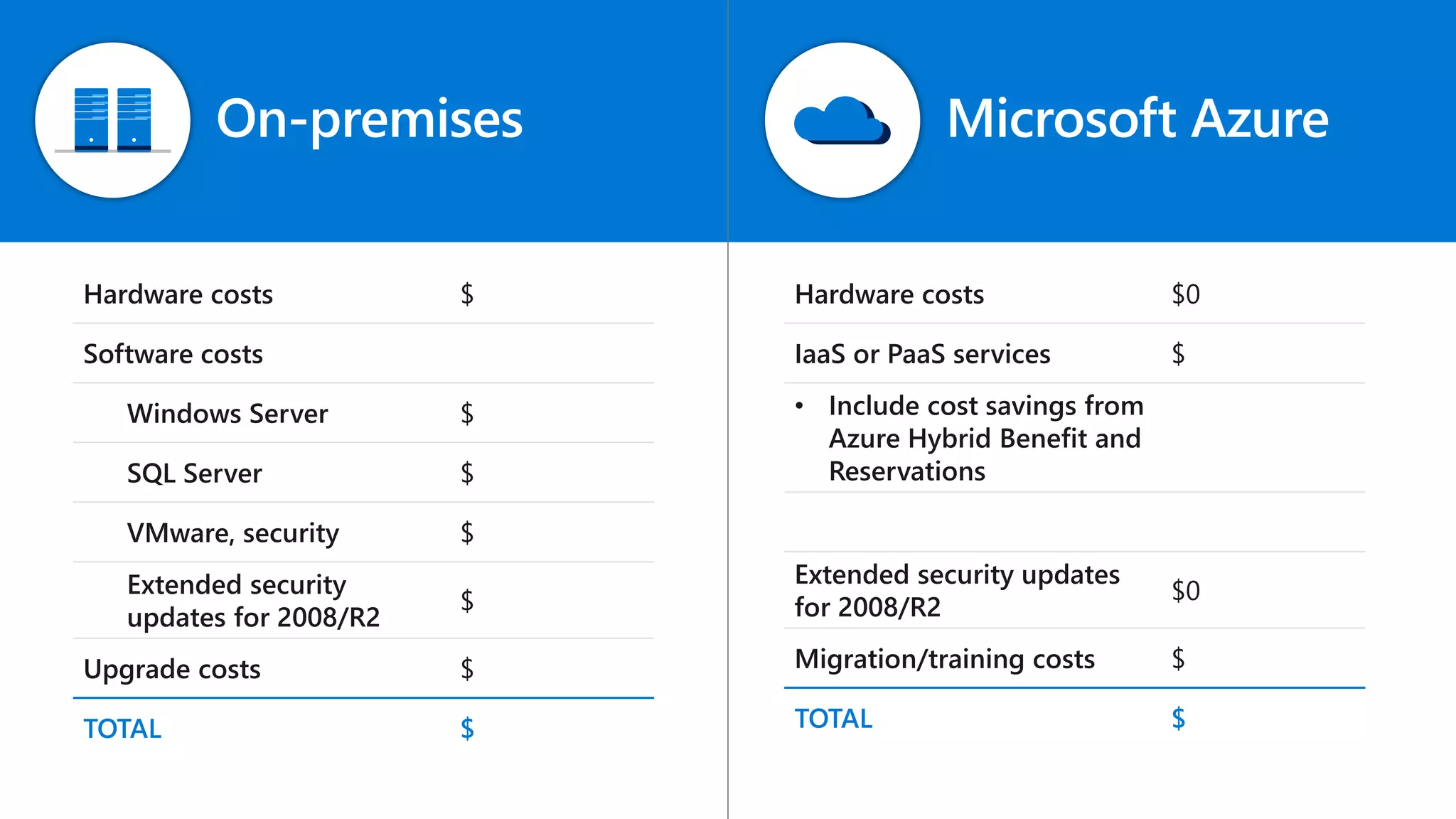 On-premises

| Hardware costs | \$ |
|---|---|
| Software costs | |
| Windows Server | \$ |
| SQL Server | \$ |
| VMware, security | \$ |
| Extended security updates for 2008/R2 | \$ |
| Upgrade costs | \$ |
| TOTAL | \$ |

Microsoft Azure

| Hardware costs | \$0 |
|---|---|
| IaaS or PaaS services | \$ |
| • Include cost savings from Azure Hybrid Benefit and Reservations | |
| | |
| Extended security updates for 2008/R2 | \$0 |
| Migration/training costs | \$ |
| TOTAL | \$ |